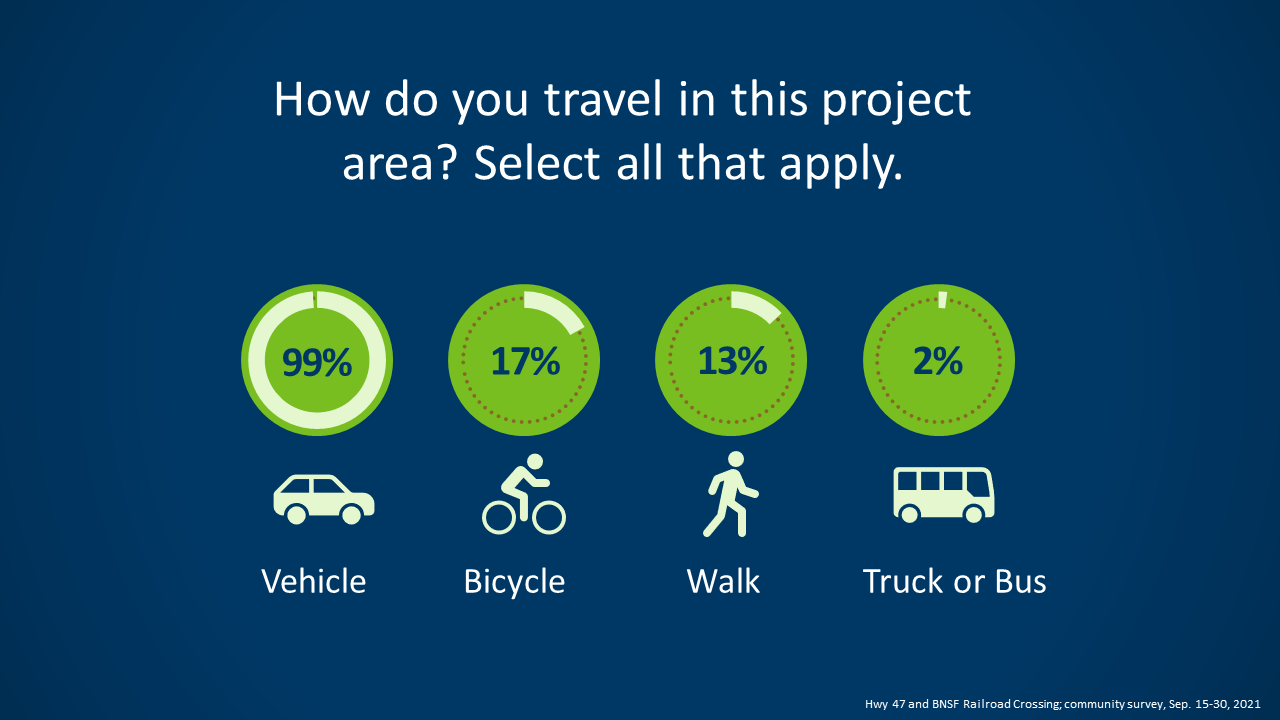 How do you travel in this project area? Select all that apply.

99%

17%

13%

2%

Vehicle

Bicycle

Walk

Truck or Bus

Hwy 47 and BNSF Railroad Crossing; community survey, Sep. 15-30, 2021